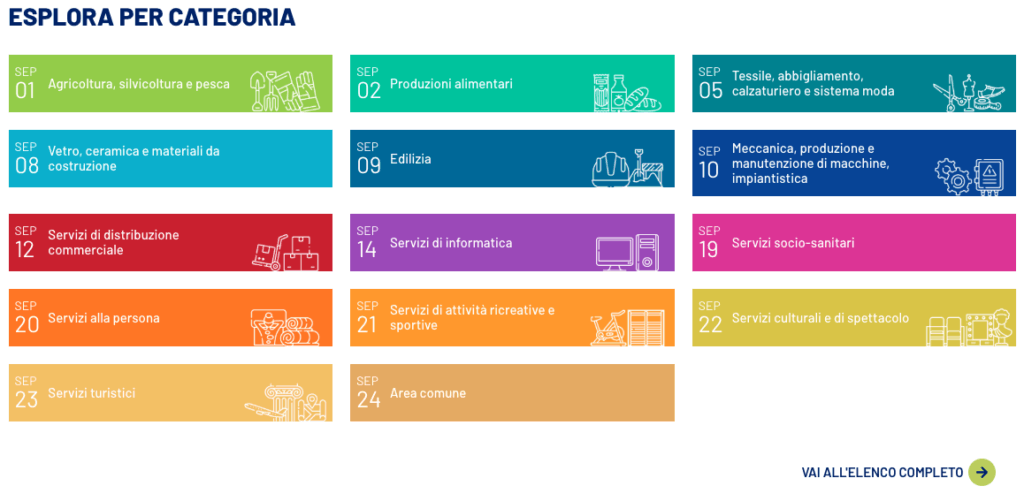 ESPLORA PER CATEGORIA

SEP 01 Agricoltura, silvicoltura e pesca

SEP 02 Produzioni alimentari

SEP 05 Tessile, abbigliamento, calzaturiero e sistema moda

SEP 08 Vetro, ceramica e materiali da costruzione

SEP 09 Edilizia

SEP 10 Meccanica, produzione e manutenzione di macchine, impiantistica

SEP 12 Servizi di distribuzione commerciale

SEP 14 Servizi di informatica

SEP 19 Servizi socio-sanitari

SEP 20 Servizi alla persona

SEP 21 Servizi di attività ricreative e sportive

SEP 22 Servizi culturali e di spettacolo

SEP 23 Servizi turistici

SEP 24 Area comune

VAI ALL'ELENCO COMPLETO